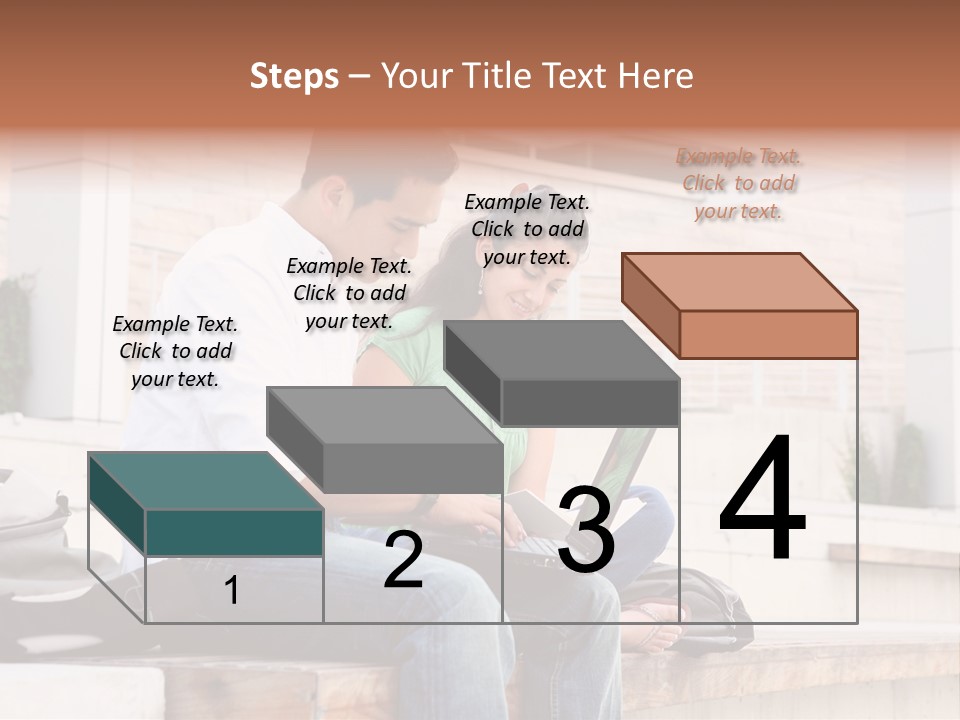 Steps – Your Title Text Here

Example Text.
Click to add
your text.

Example Text.
Click to add
your text.

Example Text.
Click to add
your text.

Example Text.
Click to add
your text.

1

2

3

4